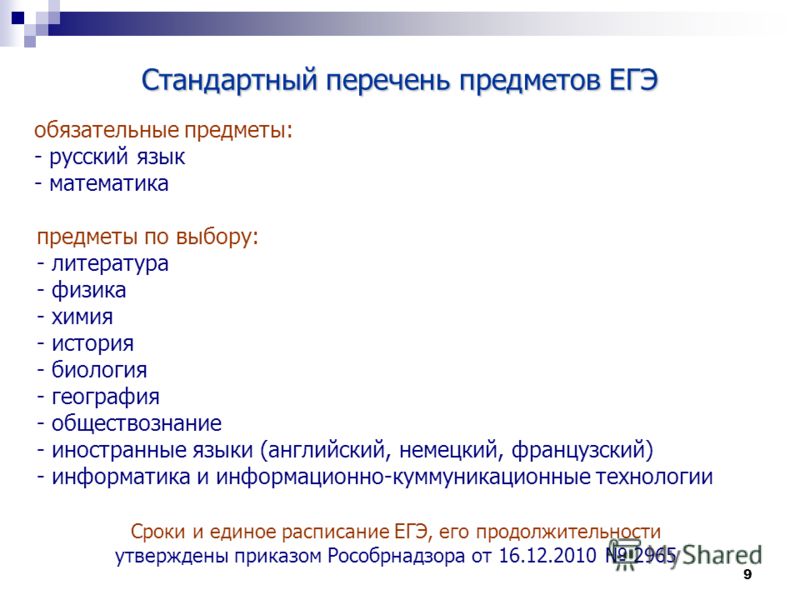 Стандартный перечень предметов ЕГЭ

обязательные предметы:
- русский язык
- математика

предметы по выбору:
- литература
- физика
- химия
- история
- биология
- география
- обществознание
- иностранные языки (английский, немецкий, французский)
- информатика и информационно-куммуникационные технологии

Сроки и единое расписание ЕГЭ, его продолжительности утверждены приказом Рособрнадзора от 16.12.2010 № 2965

MyShared

9